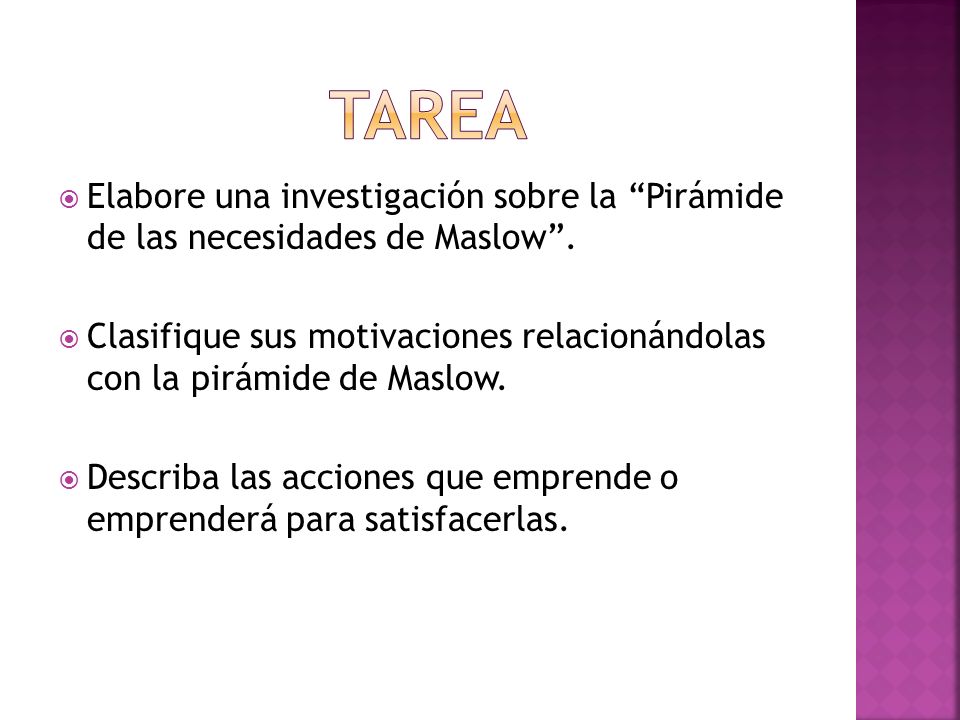 TAREA

Elabore una investigación sobre la “Pirámide de las necesidades de Maslow”.

Clasifique sus motivaciones relacionándolas con la pirámide de Maslow.

Describa las acciones que emprende o emprenderá para satisfacerlas.